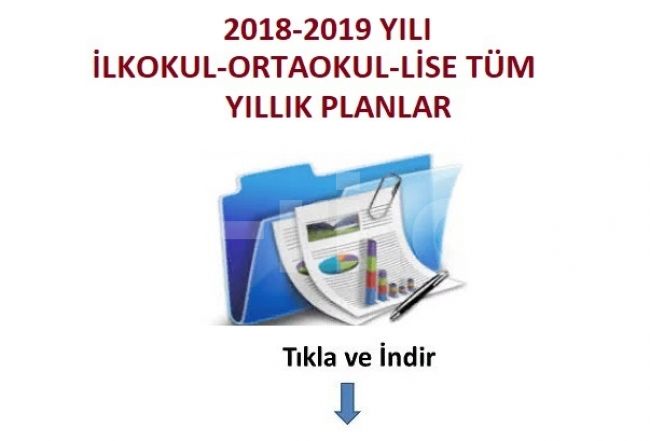 2018-2019 YILI
İLKOKUL-ORTAOKUL-LİSE TÜM
YILLIK PLANLAR

Tıkla ve İndir